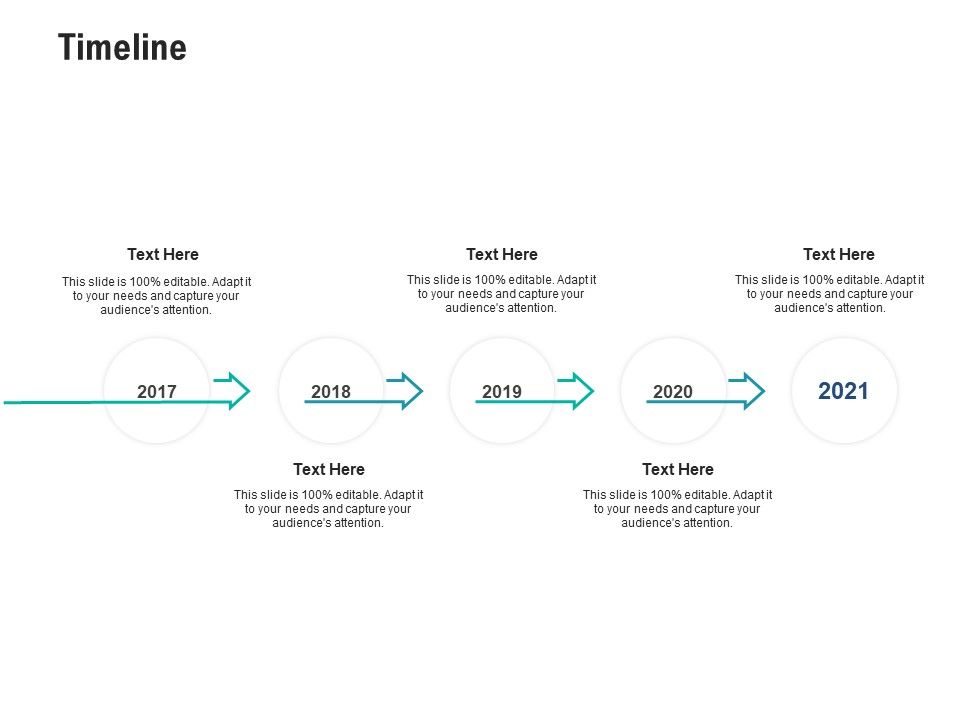 Timeline

Text Here

This slide is 100% editable. Adapt it to your needs and capture your audience's attention.

Text Here

This slide is 100% editable. Adapt it to your needs and capture your audience's attention.

Text Here

This slide is 100% editable. Adapt it to your needs and capture your audience's attention.

2017

2018

2019

2020

2021

Text Here

This slide is 100% editable. Adapt it to your needs and capture your audience's attention.

Text Here

This slide is 100% editable. Adapt it to your needs and capture your audience's attention.